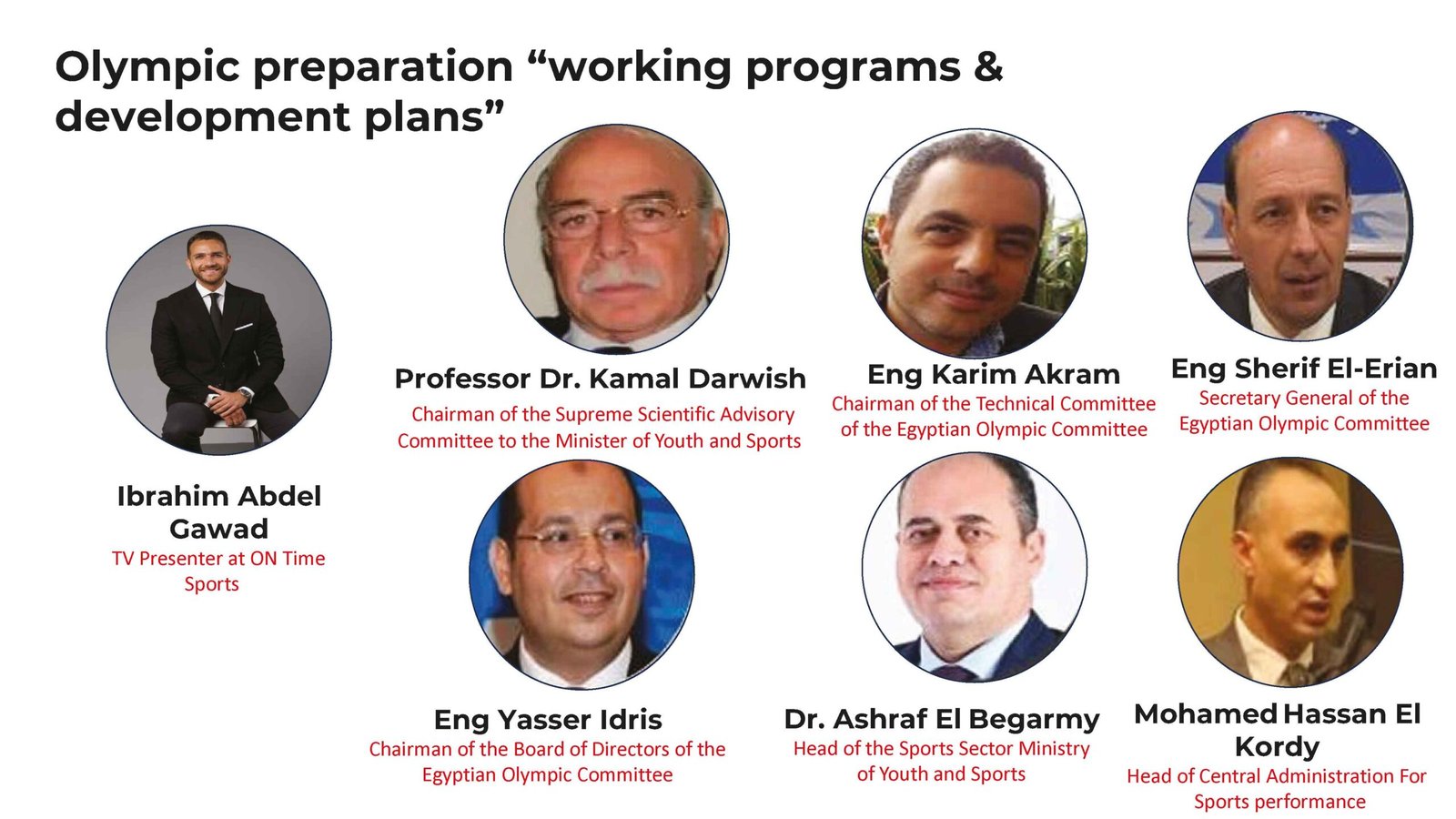 Olympic preparation “working programs & development plans”

Ibrahim Abdel Gawad
TV Presenter at ON Time Sports

Professor Dr. Kamal Darwish
Chairman of the Supreme Scientific Advisory Committee to the Minister of Youth and Sports

Eng Karim Akram
Chairman of the Technical Committee of the Egyptian Olympic Committee

Eng Sherif El-Erian
Secretary General of the Egyptian Olympic Committee

Eng Yasser Idris
Chairman of the Board of Directors of the Egyptian Olympic Committee

Dr. Ashraf El Begarmy
Head of the Sports Sector Ministry of Youth and Sports

Mohamed Hassan El Kordy
Head of Central Administration For Sports performance